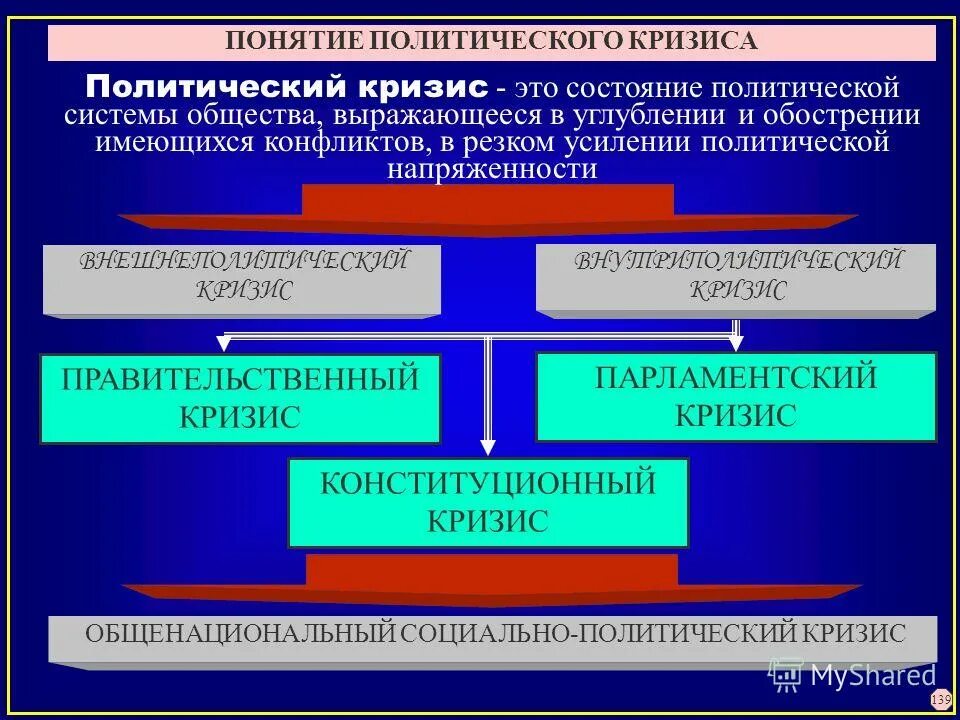 ПОНЯТИЕ ПОЛИТИЧЕСКОГО КРИЗИСА

Политический кризис - это состояние политической системы общества, выражающееся в углублении и обострении имеющихся конфликтов, в резком усилении политической напряженности

ВНЕШНЕПОЛИТИЧЕСКИЙ КРИЗИС

ВНУТРИПОЛИТИЧЕСКИЙ КРИЗИС

ПРАВИТЕЛЬСТВЕННЫЙ КРИЗИС

ПАРЛАМЕНТСКИЙ КРИЗИС

КОНСТИТУЦИОННЫЙ КРИЗИС

ОБЩЕНАЦИОНАЛЬНЫЙ СОЦИАЛЬНО-ПОЛИТИЧЕСКИЙ КРИЗИС

MyShared

139